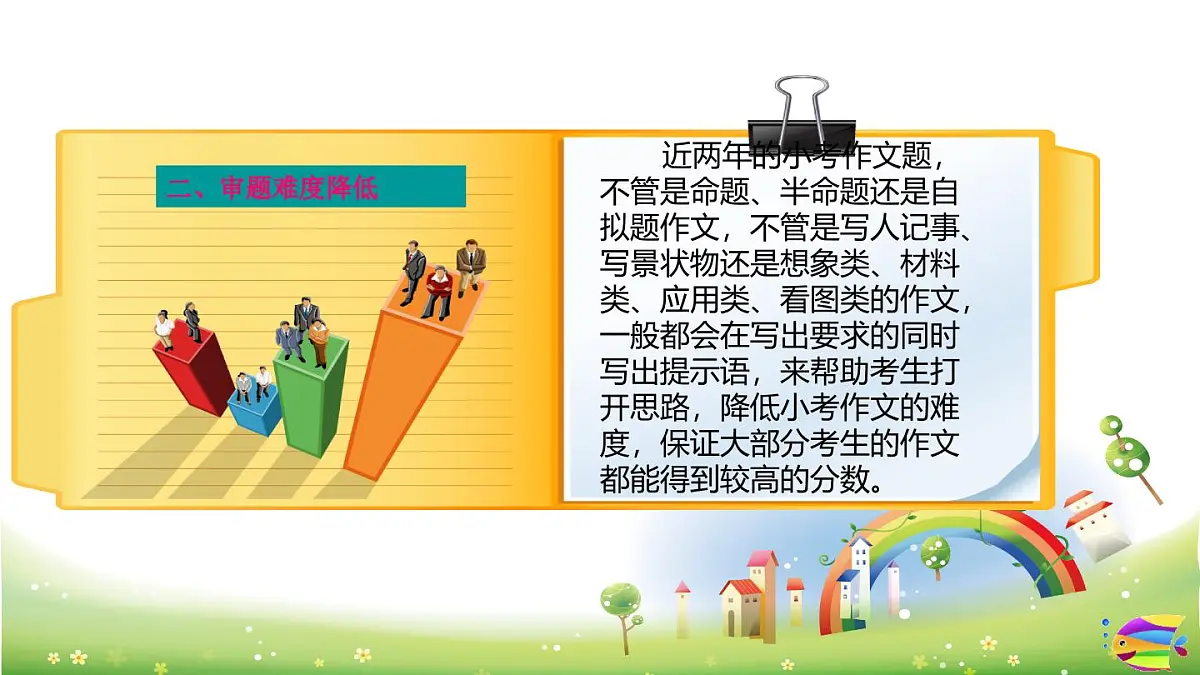 二、审题难度降低

近两年的小考作文题，不管是命题、半命题还是自拟题作文，不管是写人记事、写景状物还是想象类、材料类、应用类、看图类的作文，一般都会在写出要求的同时写出提示语，来帮助考生打开思路，降低小考作文的难度，保证大部分考生的作文都能得到较高的分数。